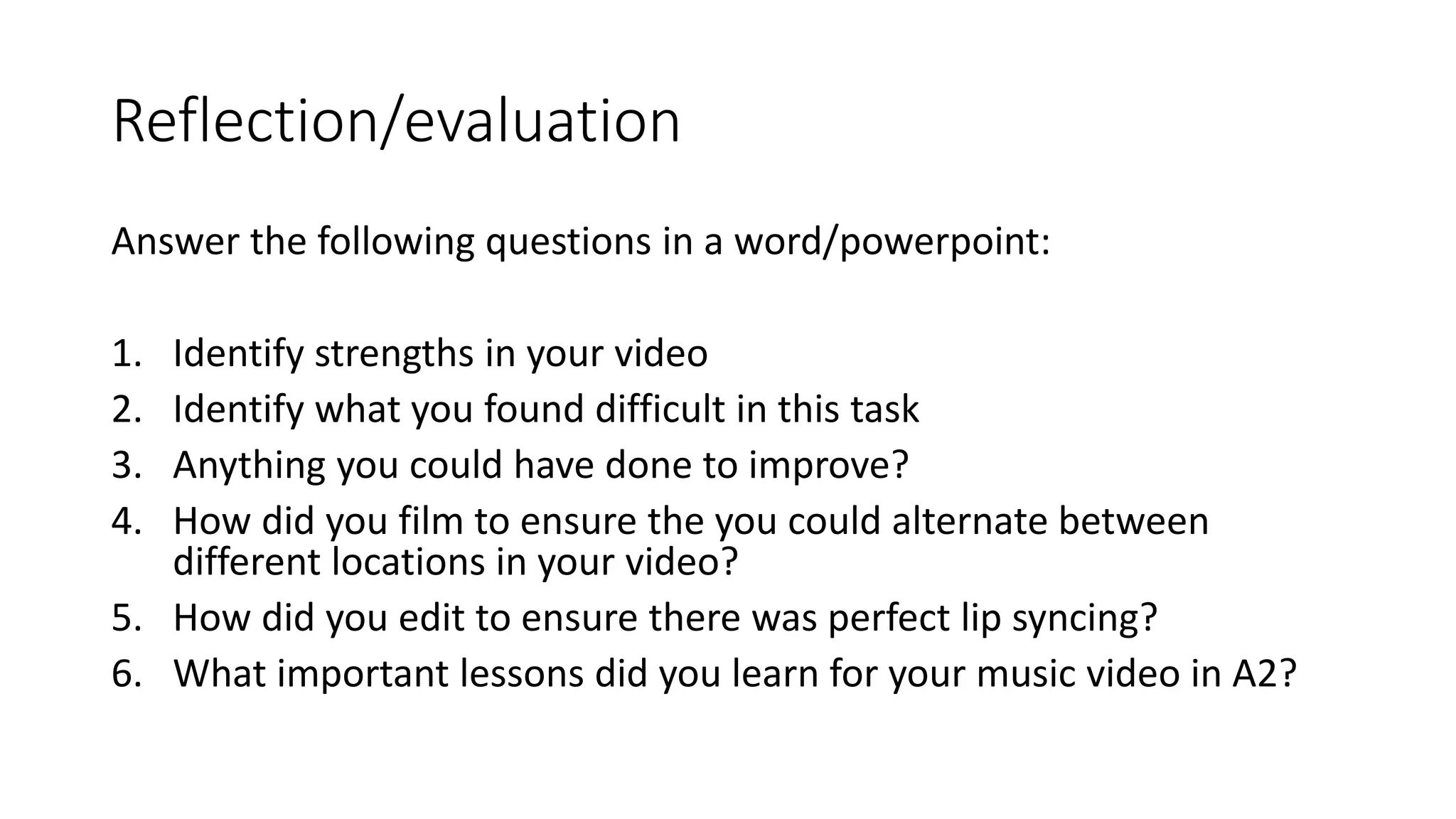 Reflection/evaluation

Answer the following questions in a word/powerpoint:

1. Identify strengths in your video
2. Identify what you found difficult in this task
3. Anything you could have done to improve?
4. How did you film to ensure the you could alternate between different locations in your video?
5. How did you edit to ensure there was perfect lip syncing?
6. What important lessons did you learn for your music video in A2?